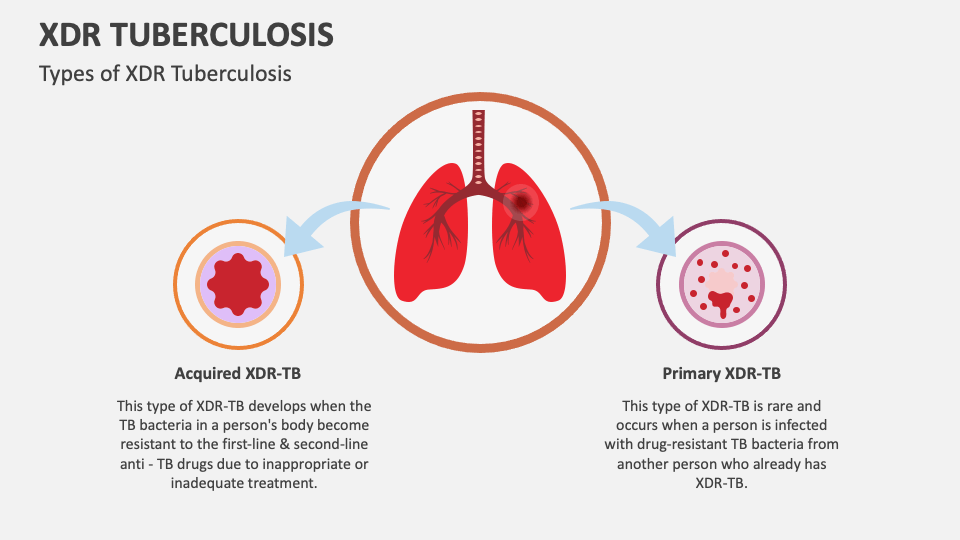 XDR TUBERCULOSIS

Types of XDR Tuberculosis

Acquired XDR-TB

This type of XDR-TB develops when the TB bacteria in a person's body become resistant to the first-line & second-line anti - TB drugs due to inappropriate or inadequate treatment.

Primary XDR-TB

This type of XDR-TB is rare and occurs when a person is infected with drug-resistant TB bacteria from another person who already has XDR-TB.